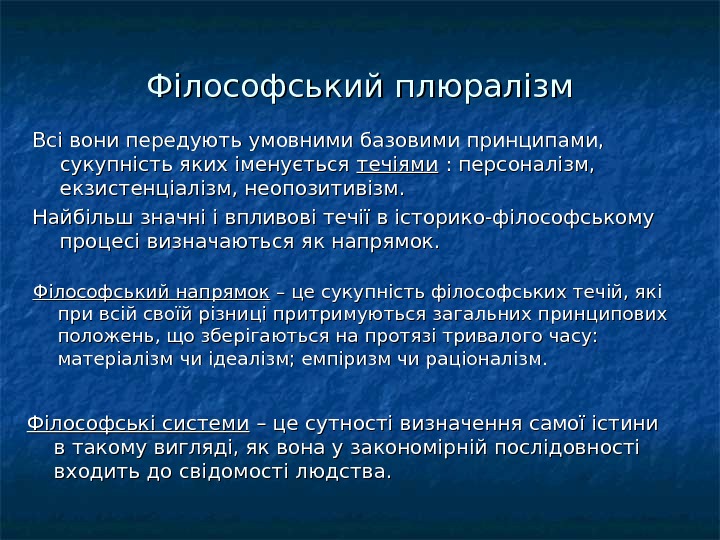 Філософський плюралізм

Всі вони передують умовними базовими принципами, сукупність яких іменується течіями : персоналізм, екзистенціалізм, неопозитивізм.

Найбільш значні і впливові течії в історико-філософському процесі визначаються як напрямок.

Філософський напрямок – це сукупність філософських течій, які при всій своїй різниці притримуються загальних принципових положень, що зберігаються на протязі тривалого часу: матеріалізм чи ідеалізм; емпіризм чи раціоналізм.

Філософські системи – це сутності визначення самої істини в такому вигляді, як вона у закономірній послідовності входить до свідомості людства.